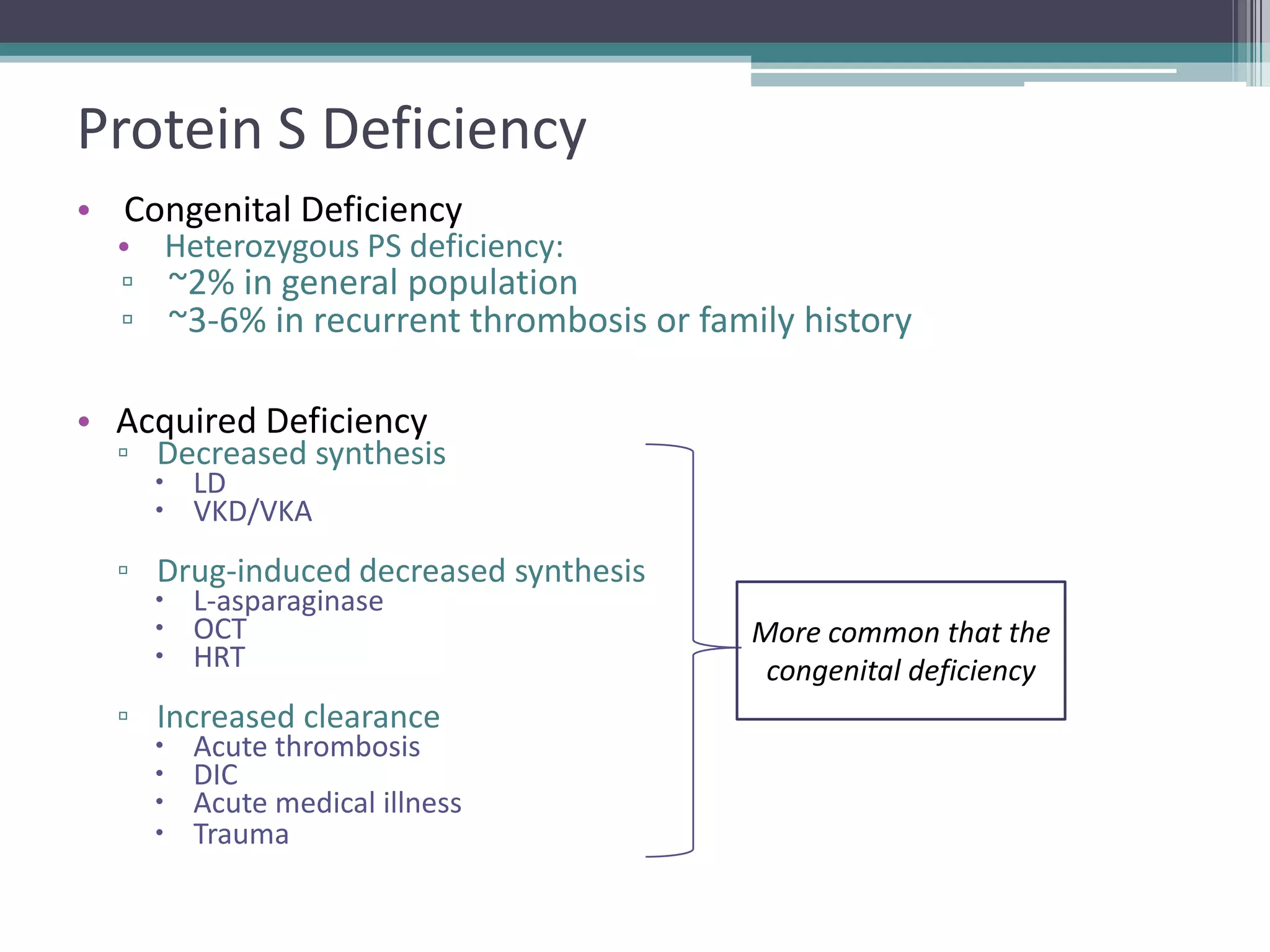 Protein S Deficiency

• Congenital Deficiency
  • Heterozygous PS deficiency:
    ▫ ~2% in general population
    ▫ ~3-6% in recurrent thrombosis or family history

• Acquired Deficiency
  ▫ Decreased synthesis
    • LD
    • VKD/VKA

  ▫ Drug-induced decreased synthesis
    • L-asparaginase
    • OCT
    • HRT

  ▫ Increased clearance
    • Acute thrombosis
    • DIC
    • Acute medical illness
    • Trauma

More common that the congenital deficiency